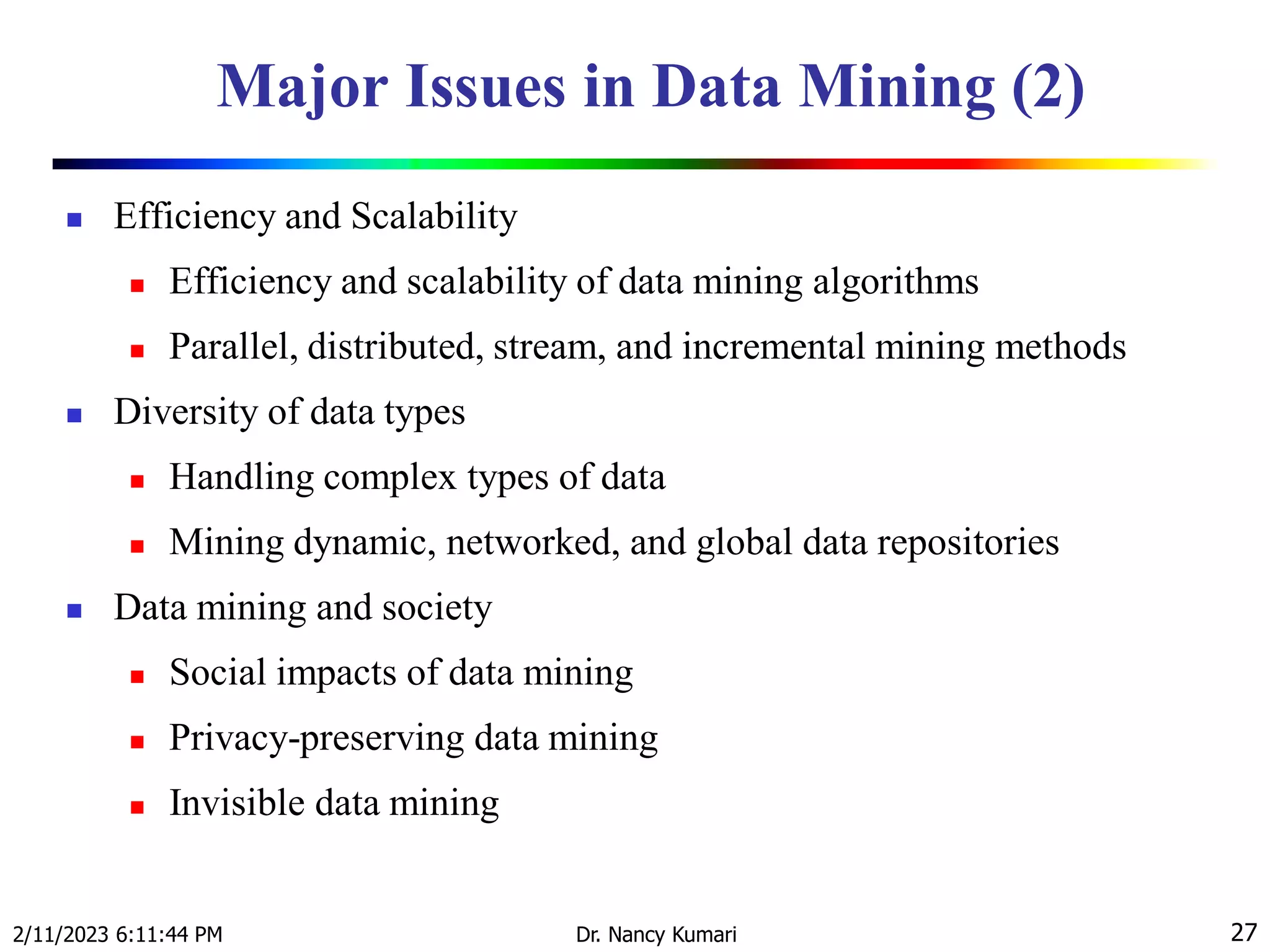 Major Issues in Data Mining (2)

- Efficiency and Scalability
  - Efficiency and scalability of data mining algorithms
  - Parallel, distributed, stream, and incremental mining methods
- Diversity of data types
  - Handling complex types of data
  - Mining dynamic, networked, and global data repositories
- Data mining and society
  - Social impacts of data mining
  - Privacy-preserving data mining
  - Invisible data mining

2/11/2023 6:11:44 PM

Dr. Nancy Kumari

27